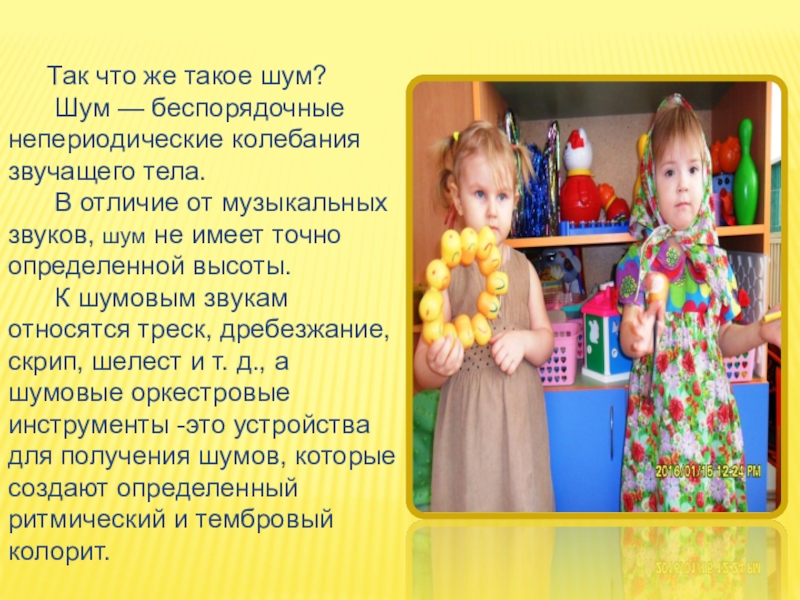 Так что же такое шум?

Шум — беспорядочные непериодические колебания звучащего тела.

В отличие от музыкальных звуков, шум не имеет точно определенной высоты.

К шумовым звукам относятся треск, дребезжание, скрип, шелест и т. д., а шумовые оркестровые инструменты -это устройства для получения шумов, которые создают определенный ритмический и тембровый колорит.

2016/01/16 12:24 PM